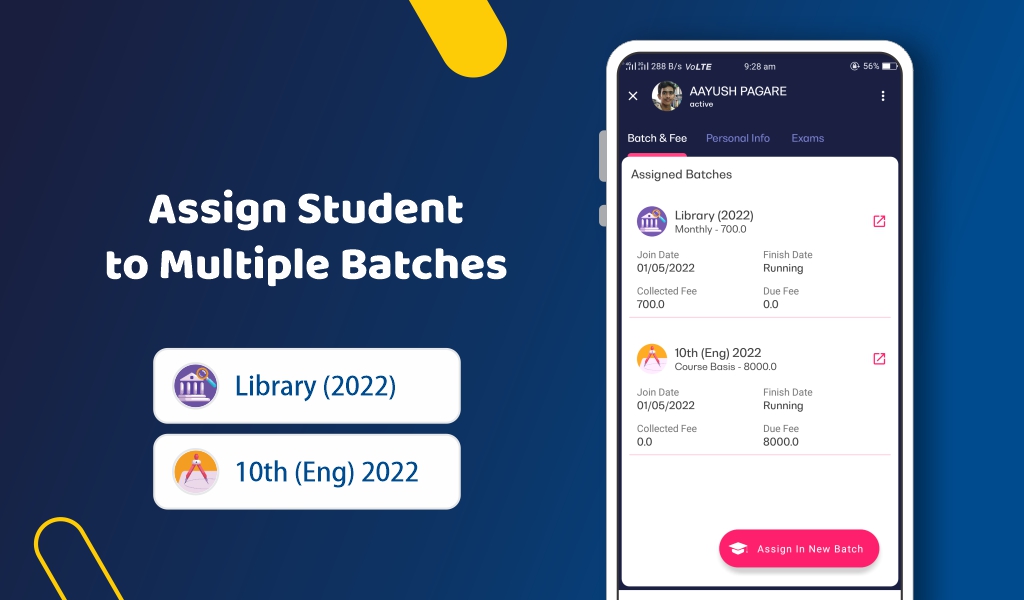 Assign Student to Multiple Batches

Library (2022)

10th (Eng) 2022

288 B/s VoLTE 9:28 am 56%

AAYUSH PAGARE
active

Batch & Fee Personal Info Exams

Assigned Batches

Library (2022)
Monthly - 700.0

Join Date
01/05/2022

Finish Date
Running

Collected Fee
700.0

Due Fee
0.0

10th (Eng) 2022
Course Basis - 8000.0

Join Date
01/05/2022

Finish Date
Running

Collected Fee
0.0

Due Fee
8000.0

Assign In New Batch